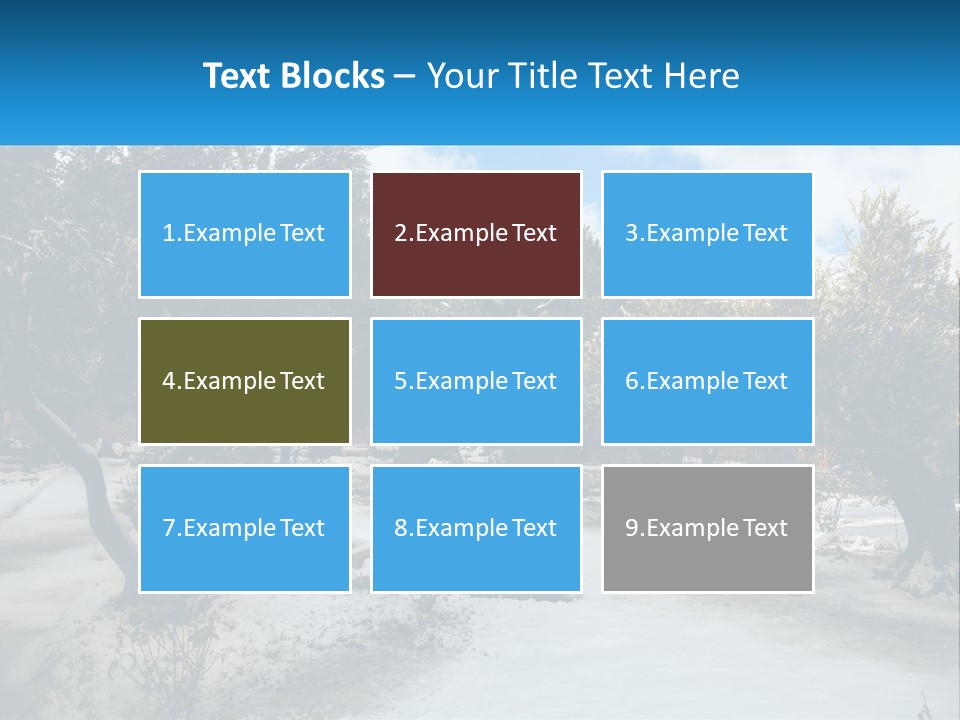 Text Blocks – Your Title Text Here

1.Example Text

2.Example Text

3.Example Text

4.Example Text

5.Example Text

6.Example Text

7.Example Text

8.Example Text

9.Example Text